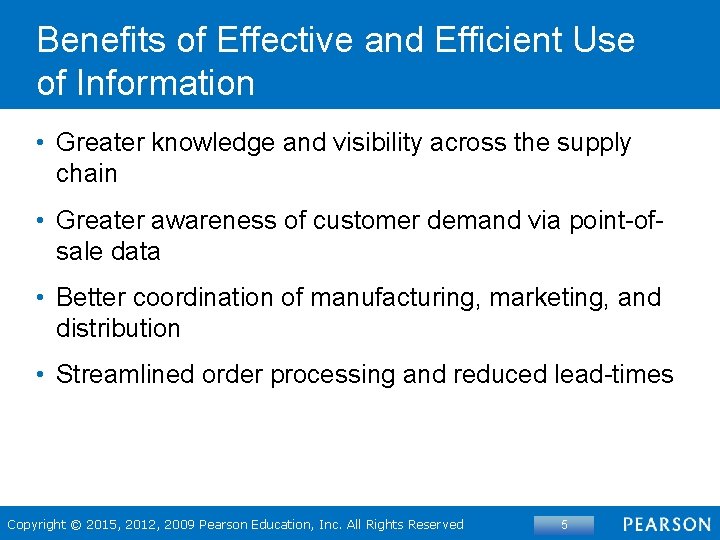 Benefits of Effective and Efficient Use of Information

• Greater knowledge and visibility across the supply chain

• Greater awareness of customer demand via point-of-sale data

• Better coordination of manufacturing, marketing, and distribution

• Streamlined order processing and reduced lead-times

Copyright © 2015, 2012, 2009 Pearson Education, Inc. All Rights Reserved

5

PEARSON